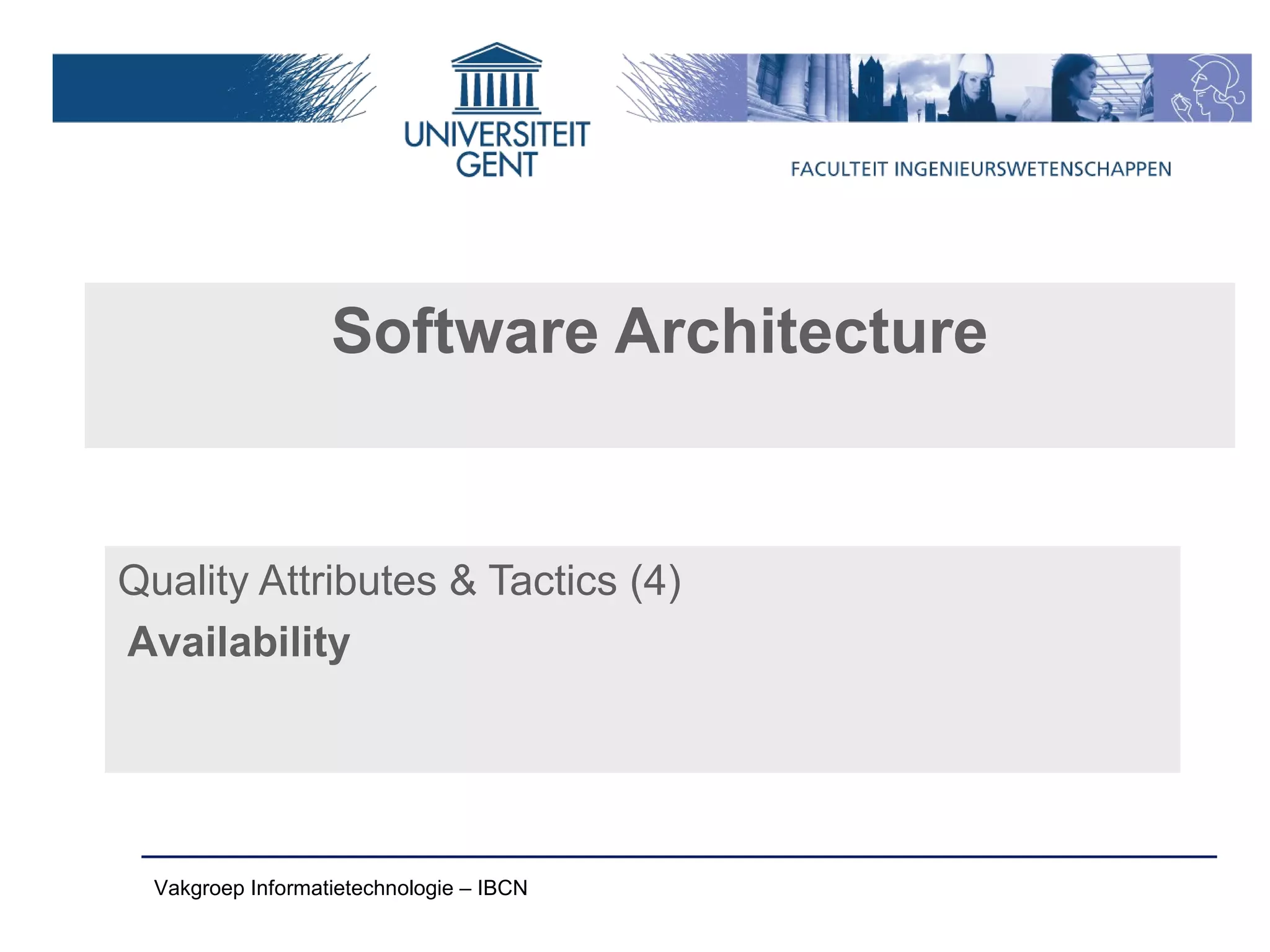 UNIVERSITEIT GENT

FACULTEIT INGENIEURSWETENSCHAPPEN

Software Architecture

Quality Attributes & Tactics (4)

Availability

Vakgroep Informatietechnologie – IBCN